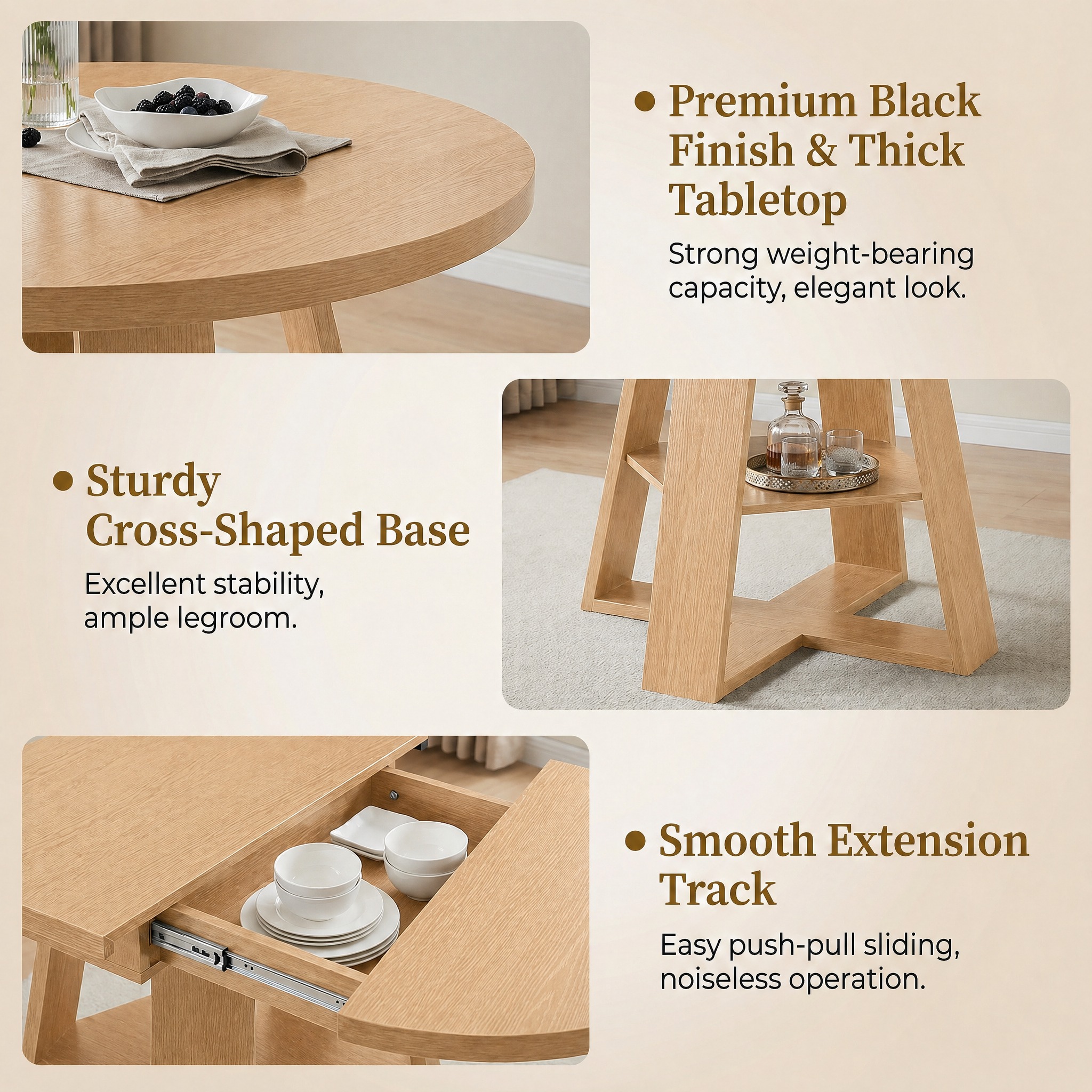 • Premium Black Finish & Thick Tabletop

Strong weight-bearing capacity, elegant look.

• Sturdy Cross-Shaped Base

Excellent stability, ample legroom.

• Smooth Extension Track

Easy push-pull sliding, noiseless operation.